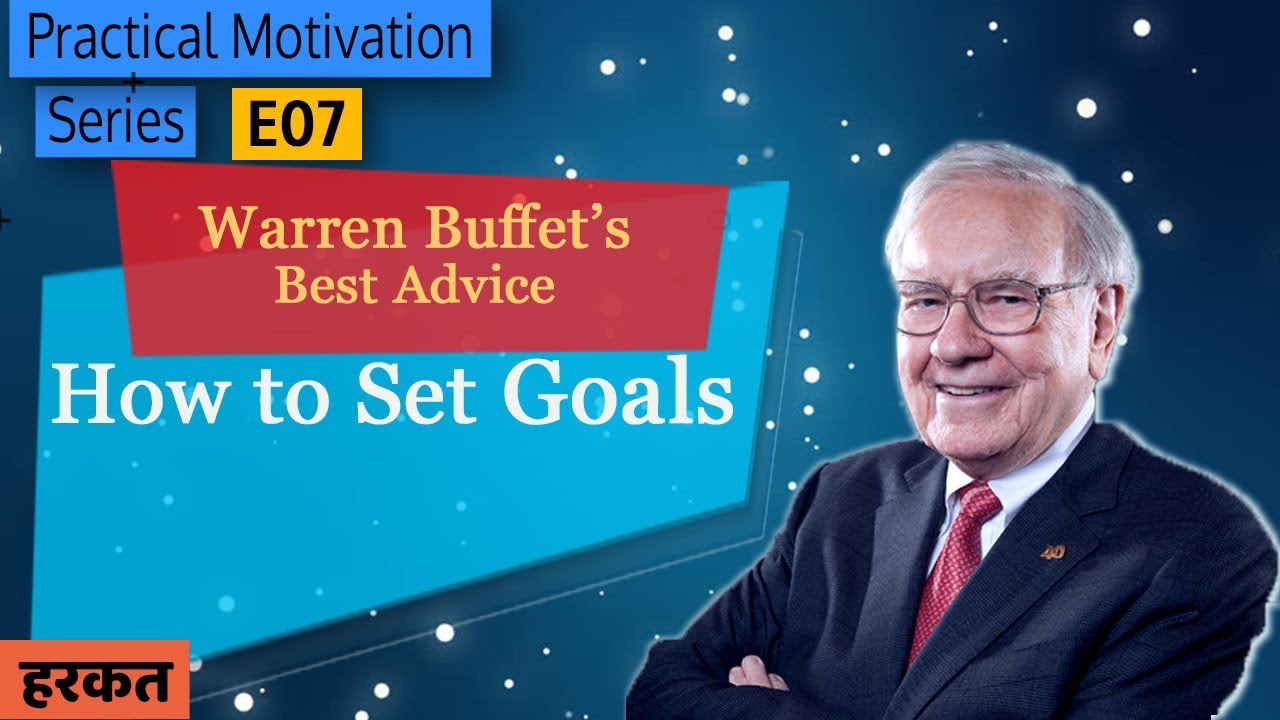 Practical Motivation
Series E07

Warren Buffet's Best Advice

How to Set Goals

हरकत